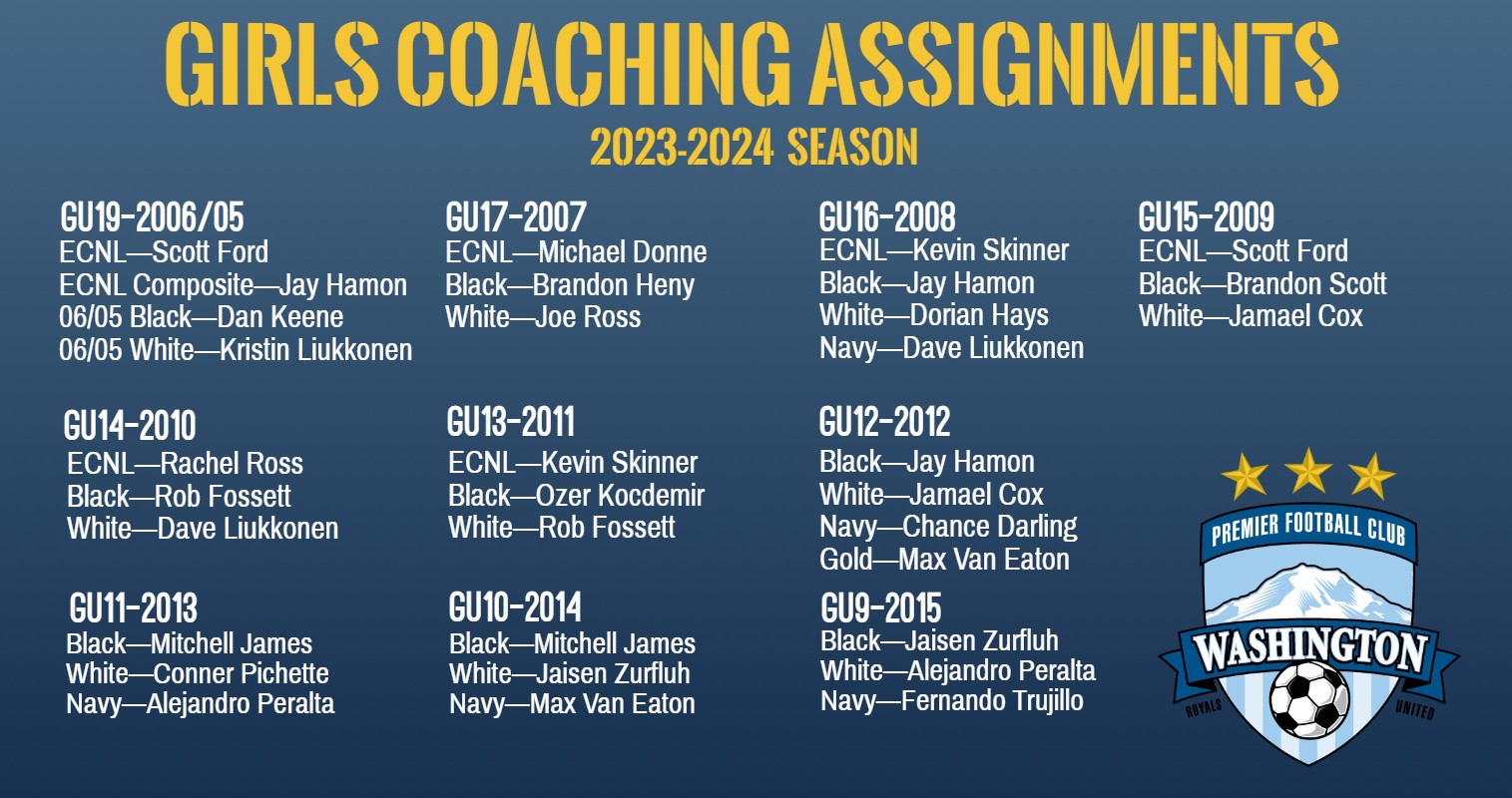 GIRLS COACHING ASSIGNMENTS
2023-2024 SEASON

GU19-2006/05
ECNL—Scott Ford
ECNL Composite—Jay Hamon
06/05 Black—Dan Keene
06/05 White—Kristin Liukkonen

GU17-2007
ECNL—Michael Donne
Black—Brandon Heny
White—Joe Ross

GU16-2008
ECNL—Kevin Skinner
Black—Jay Hamon
White—Dorian Hays
Navy—Dave Liukkonen

GU15-2009
ECNL—Scott Ford
Black—Brandon Scott
White—Jamael Cox

GU14-2010
ECNL—Rachel Ross
Black—Rob Fossett
White—Dave Liukkonen

GU13-2011
ECNL—Kevin Skinner
Black—Ozer Kocdemir
White—Rob Fossett

GU12-2012
Black—Jay Hamon
White—Jamael Cox
Navy—Chance Darling
Gold—Max Van Eaton

GU11-2013
Black—Mitchell James
White—Conner Pichette
Navy—Alejandro Peralta

GU10-2014
Black—Mitchell James
White—Jaisen Zurfluh
Navy—Max Van Eaton

GU9-2015
Black—Jaisen Zurfluh
White—Alejandro Peralta
Navy—Fernando Trujillo

PREMIER FOOTBALL CLUB
WASHINGTON
ROYALS UNITED